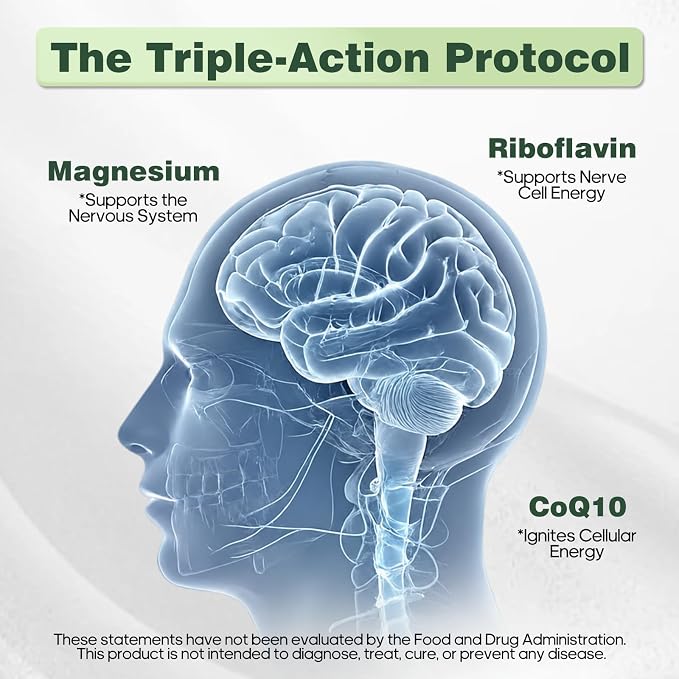 The Triple-Action Protocol

Magnesium
*Supports the Nervous System

Riboflavin
*Supports Nerve Cell Energy

CoQ10
*Ignites Cellular Energy

These statements have not been evaluated by the Food and Drug Administration. This product is not intended to diagnose, treat, cure, or prevent any disease.